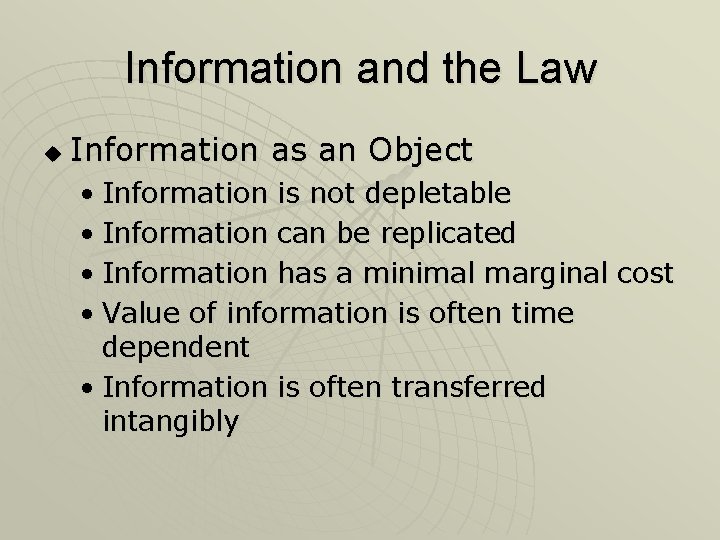 Information and the Law

◆ Information as an Object

• Information is not depletable
• Information can be replicated
• Information has a minimal marginal cost
• Value of information is often time dependent
• Information is often transferred intangibly